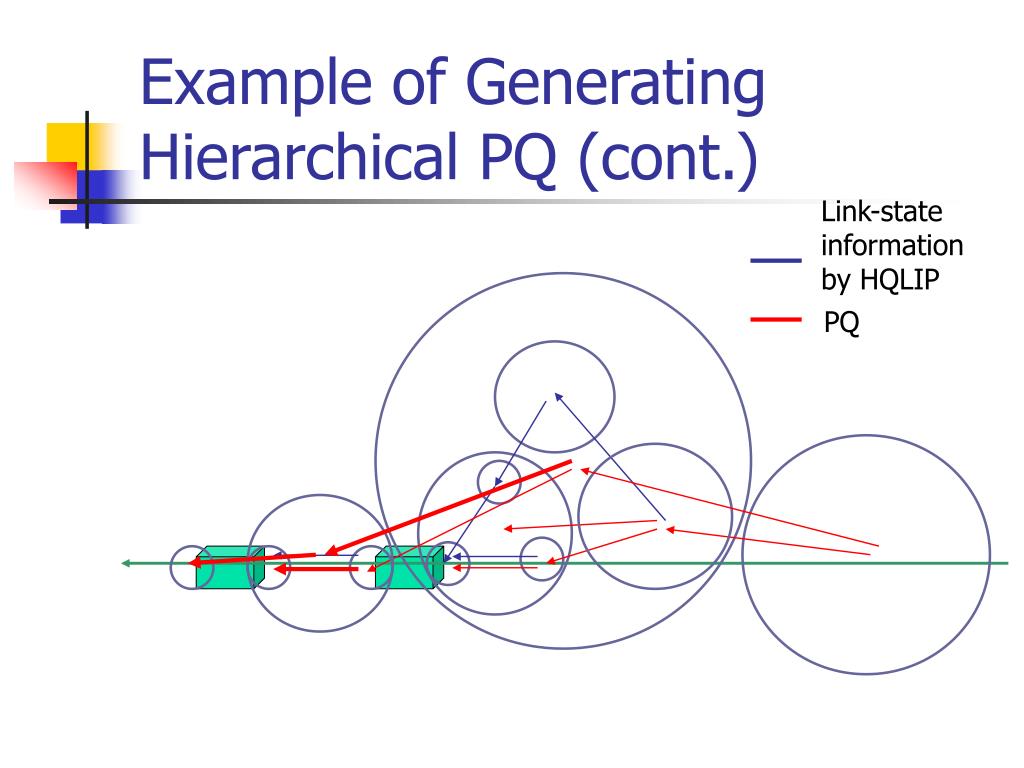 Example of Generating Hierarchical PQ (cont.)

Link-state information by HQLIP

PQ